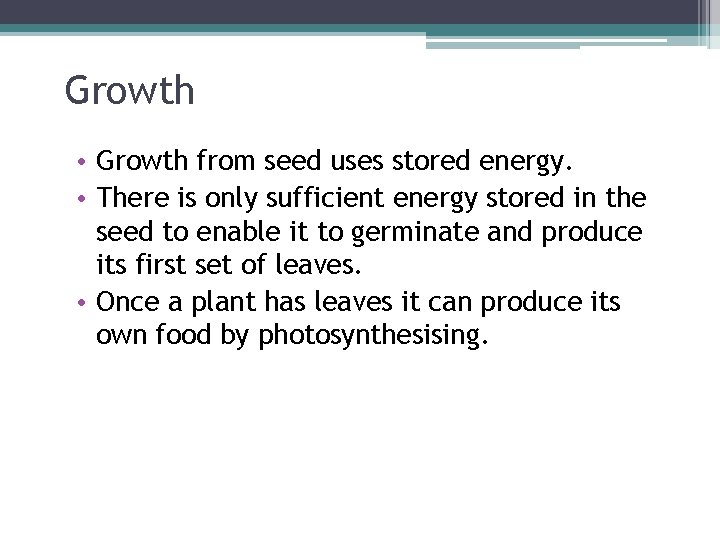 Growth

• Growth from seed uses stored energy.
• There is only sufficient energy stored in the seed to enable it to germinate and produce its first set of leaves.
• Once a plant has leaves it can produce its own food by photosynthesising.